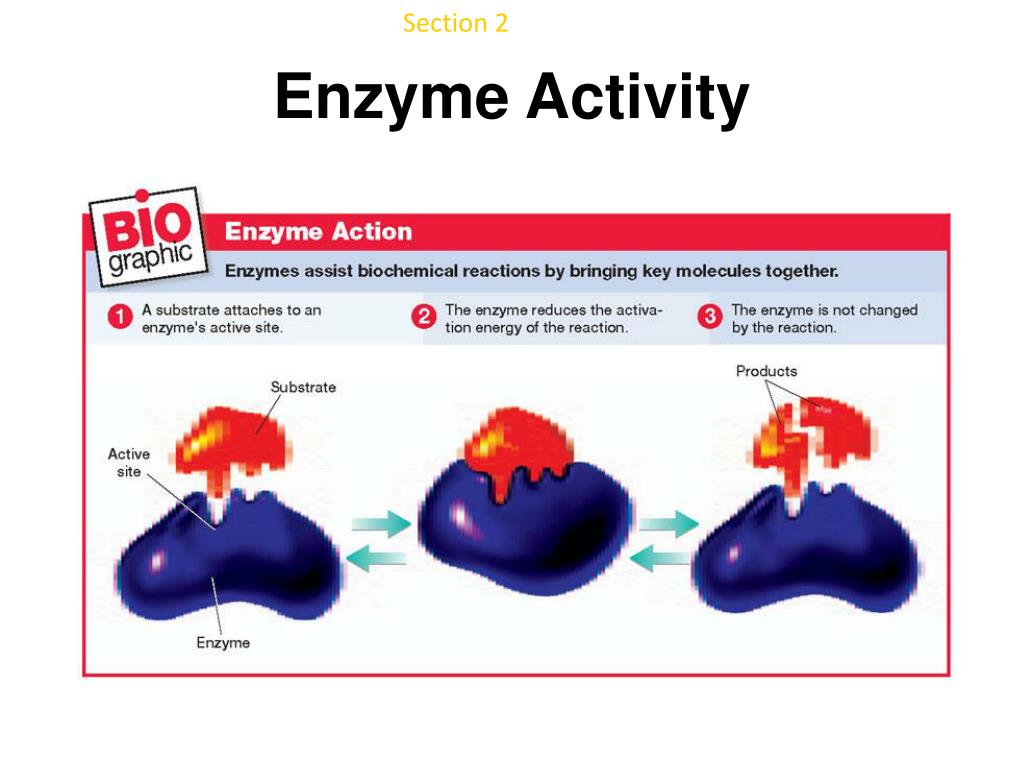 Section 2

Enzyme Activity

BIO graphic

Enzyme Action

Enzymes assist biochemical reactions by bringing key molecules together.

1 A substrate attaches to an enzyme's active site.

2 The enzyme reduces the activation energy of the reaction.

3 The enzyme is not changed by the reaction.

Substrate

Active site

Enzyme

Products